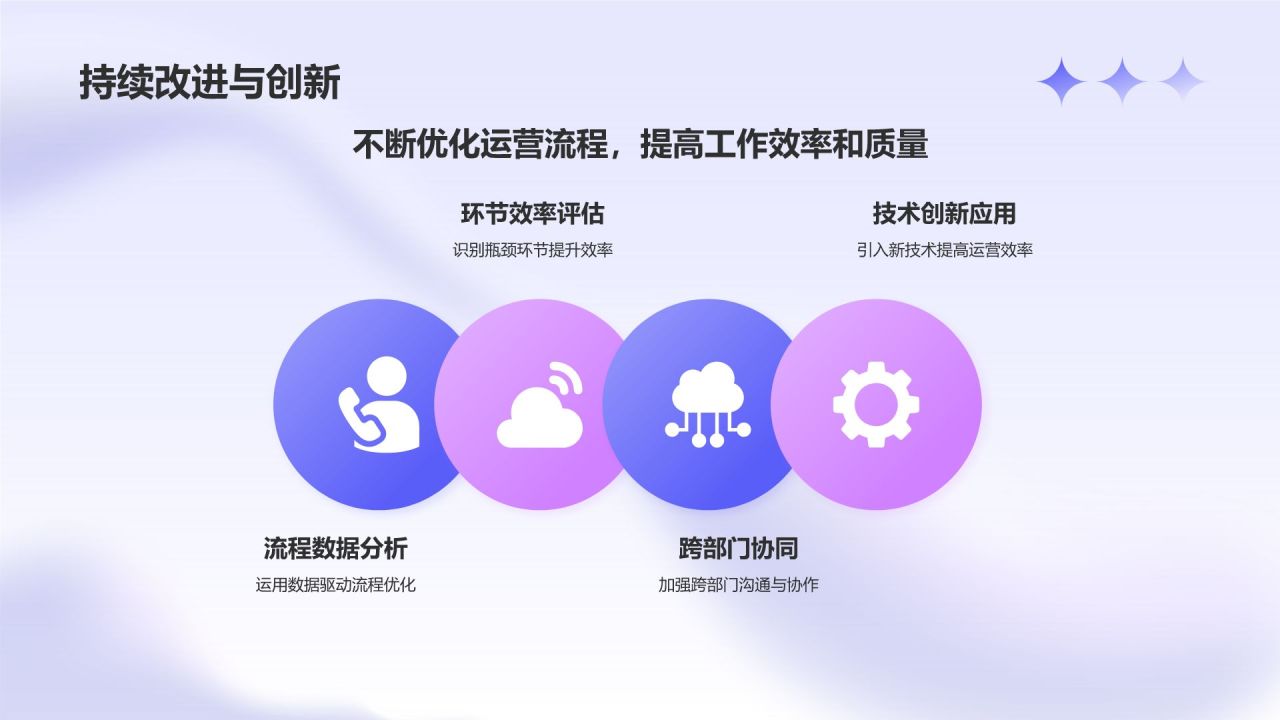 持续改进与创新

不断优化运营流程，提高工作效率和质量

环节效率评估

识别瓶颈环节提升效率

技术创新应用

引入新技术提高运营效率

流程数据分析

运用数据驱动流程优化

跨部门协同

加强跨部门沟通与协作